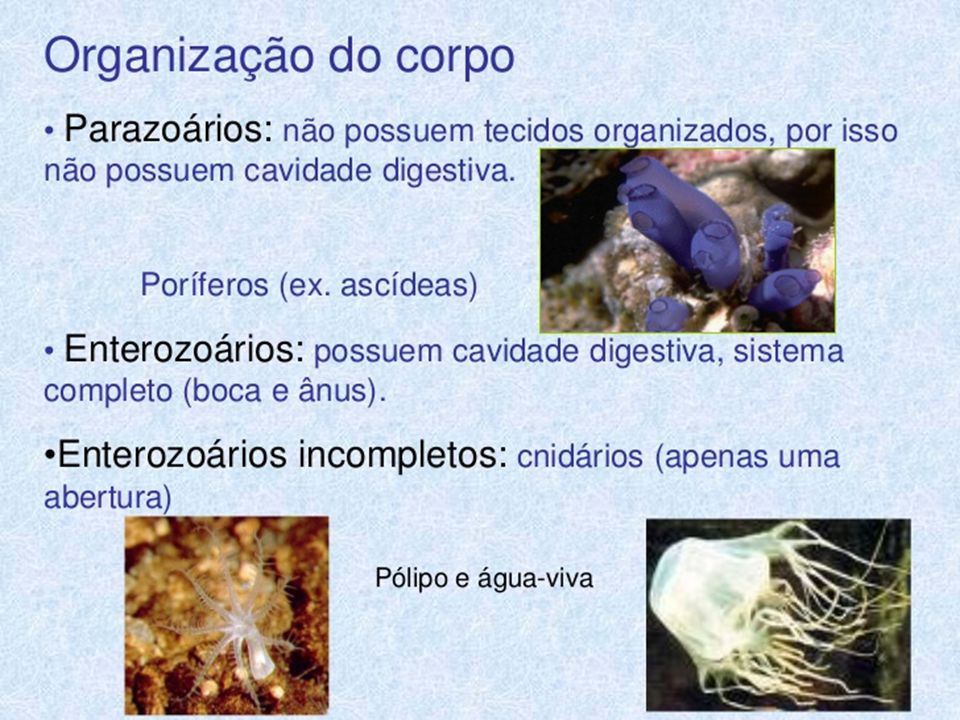 Organização do corpo

• Parazoários: não possuem tecidos organizados, por isso não possuem cavidade digestiva.

Poríferos (ex. ascídeas)

• Enterozoários: possuem cavidade digestiva, sistema completo (boca e ânus).

•Enterozoários incompletos: cnidários (apenas uma abertura)

Pólipo e água-viva